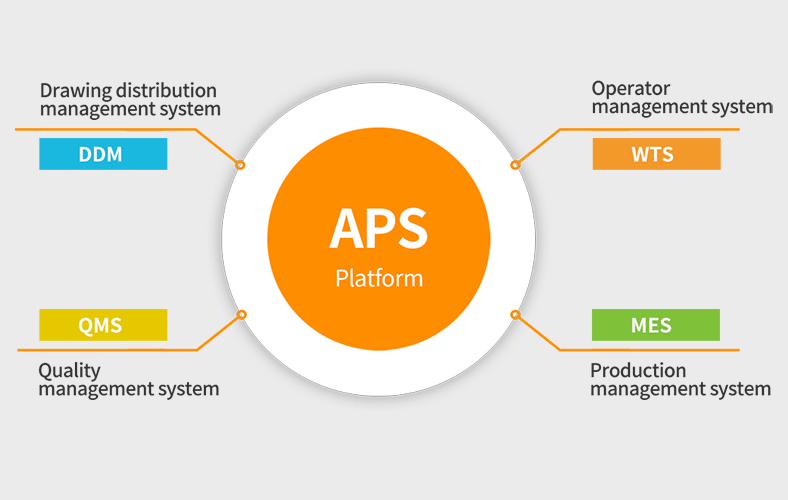 Drawing distribution management system

DDM

Operator management system

WTS

APS

Platform

QMS

Quality management system

MES

Production management system